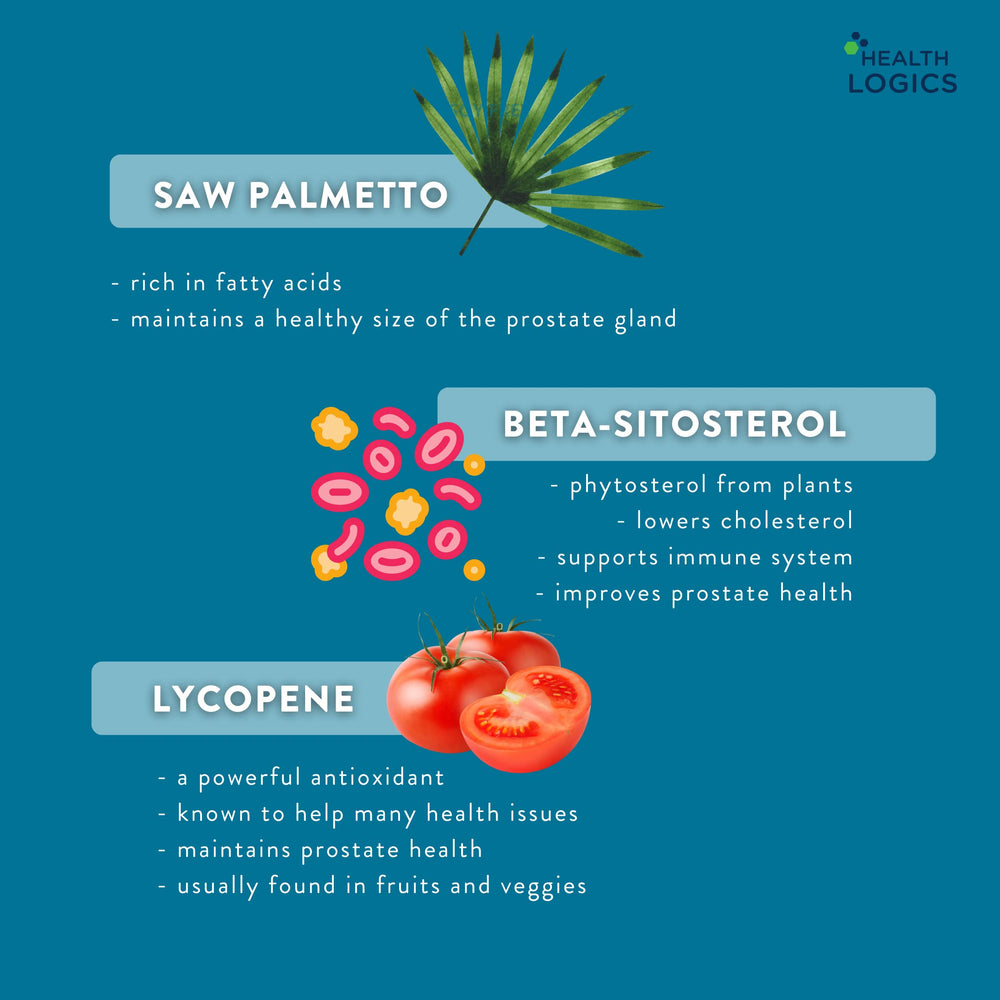 HEALTH LOGICS

SAW PALMETTO

- rich in fatty acids
- maintains a healthy size of the prostate gland

BETA-SITOSTEROL

- phytosterol from plants
- lowers cholesterol
- supports immune system
- improves prostate health

LYCOPENE

- a powerful antioxidant
- known to help many health issues
- maintains prostate health
- usually found in fruits and veggies